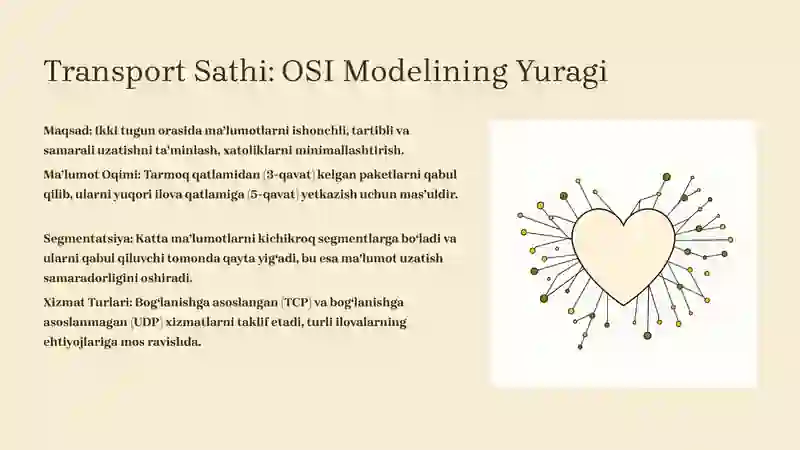 Transport Sathi: OSI Modelining Yuragi

Maqsad: Ikki tugun orasida ma'lumotlarni ishonchli, tartibli va samarali uzatishni ta'minlash, xatoliklarni minimallashtirish.

Ma'lumot Oqimi: Tarmoq qatlamidan (3-qavat) kelgan paketlarni qabul qilib, ularni yuqori ilova qatlamiga (5-qavat) yetkazish uchun mas'uldir.

Segmentatsiya: Katta ma'lumotlarni kichikroq segmentlarga bo'ladi va ularni qabul qiluvchi tomonda qayta yig'adi, bu esa ma'lumot uzatish samaradorligini oshiradi.

Xizmat Turlari: Bog'lanishga asoslangan (TCP) va bog'lanishga asoslanmagan (UDP) xizmatlarni taklif etadi, turli ilovalarning ehtiyojlariga mos ravishda.